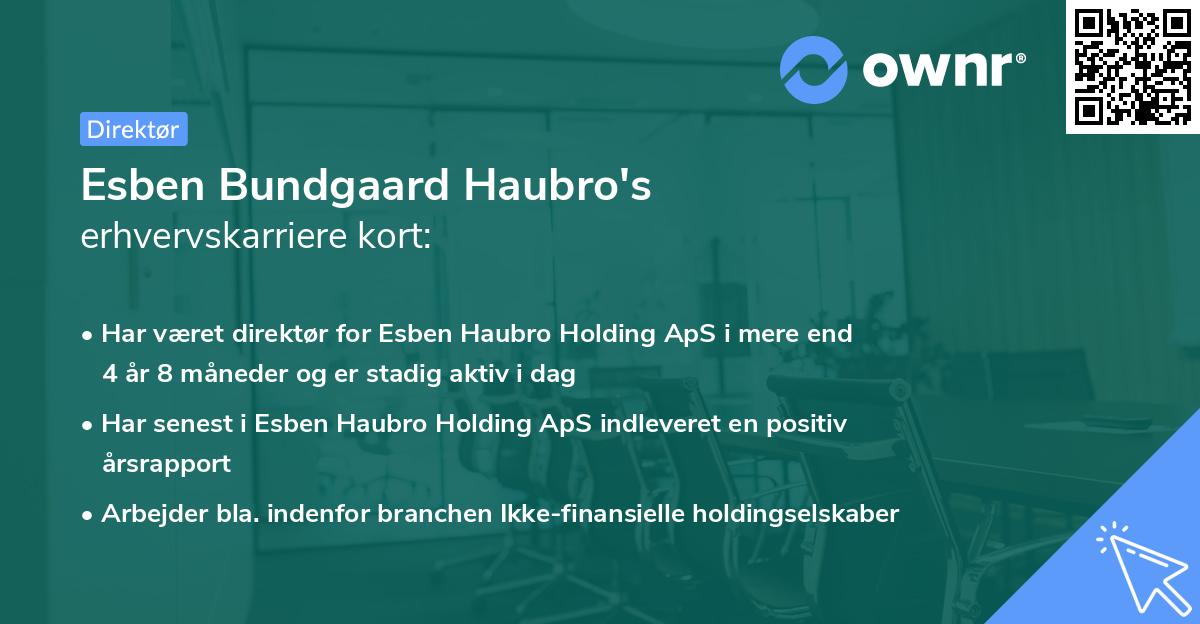 ownr®

Direktør

Esben Bundgaard Haubro's erhvervskarriere kort:

• Har været direktør for Esben Haubro Holding ApS i mere end 4 år 8 måneder og er stadig aktiv i dag

• Har senest i Esben Haubro Holding ApS indleveret en positiv årsrapport

• Arbejder bla. indenfor branchen Ikke-finansielle holdingselskaber